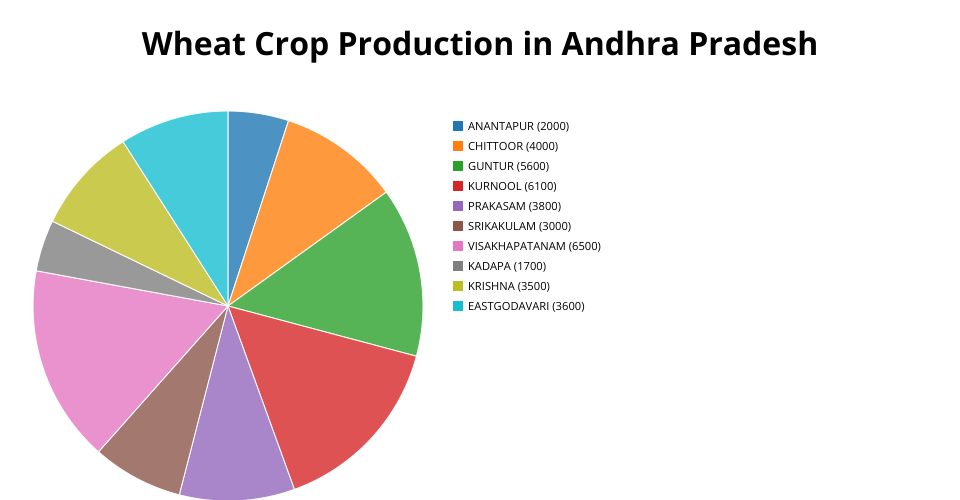 Wheat Crop Production in Andhra Pradesh

ANANTAPUR (2000)
CHITTOOR (4000)
GUNTUR (5600)
KURNOOL (6100)
PRAKASAM (3800)
SRIKAKULAM (3000)
VISAKHAPATANAM (6500)
KADAPA (1700)
KRISHNA (3500)
EASTGODAVARI (3600)